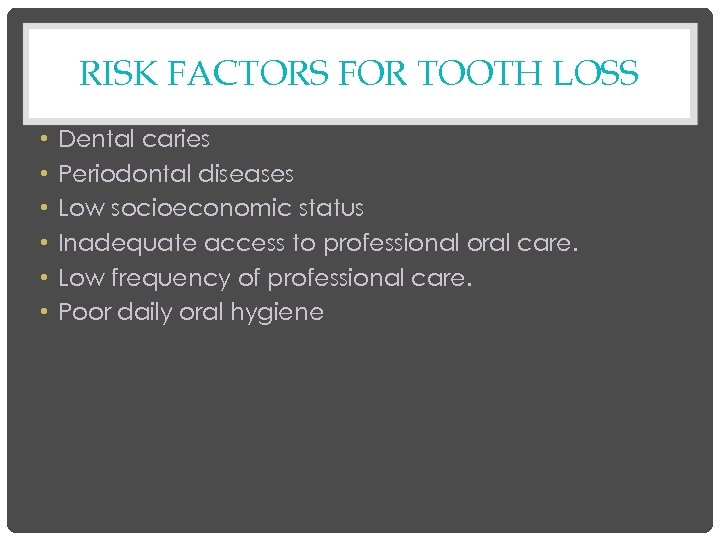 RISK FACTORS FOR TOOTH LOSS

• Dental caries
• Periodontal diseases
• Low socioeconomic status
• Inadequate access to professional oral care.
• Low frequency of professional care.
• Poor daily oral hygiene